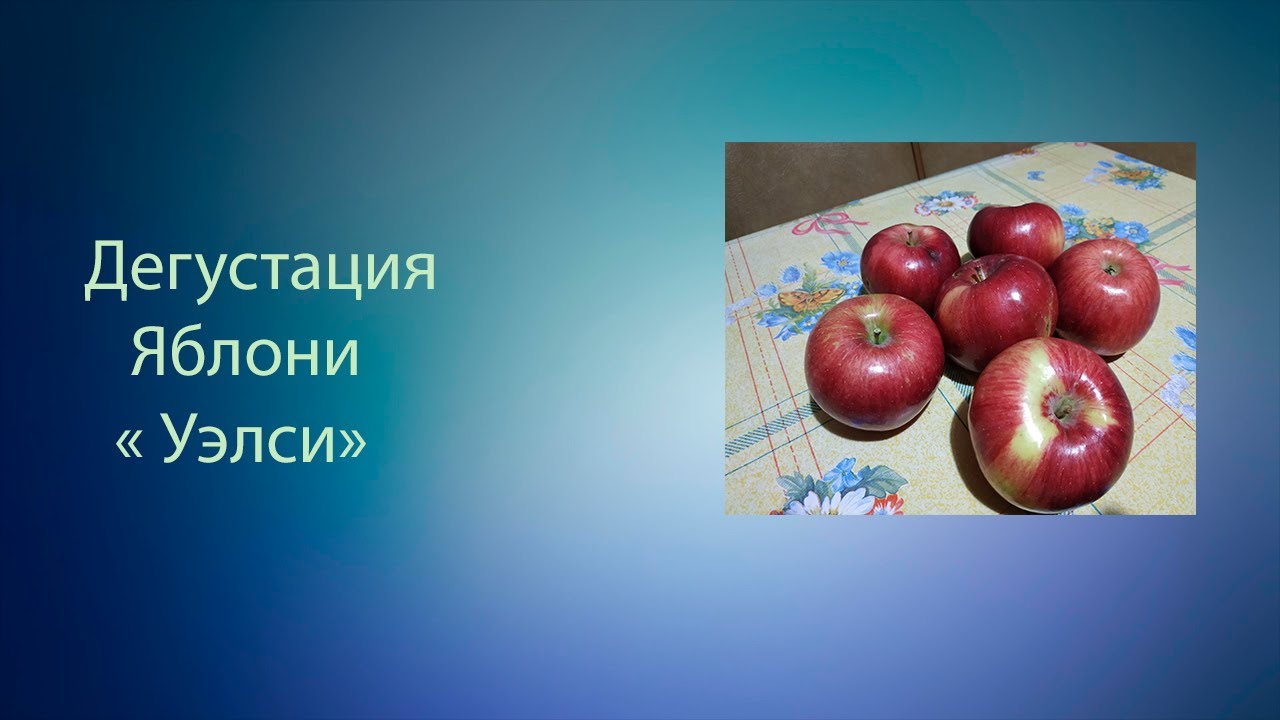 Дегустация
Яблони
« Уэлси»